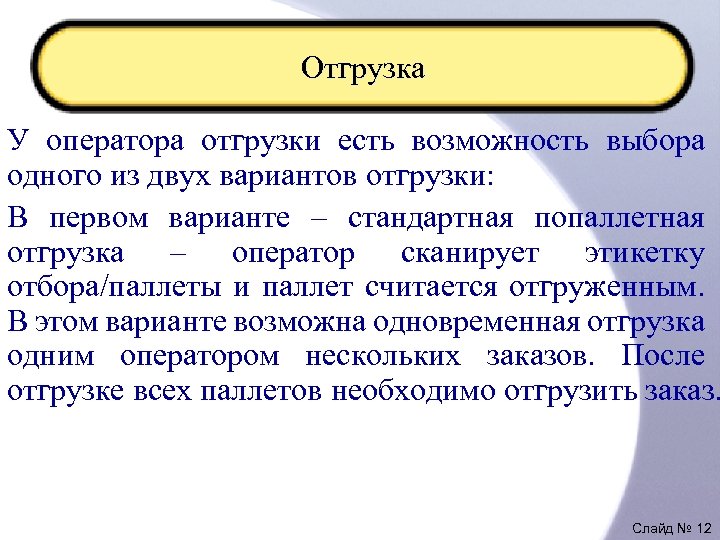 Отгрузка

У оператора отгрузки есть возможность выбора одного из двух вариантов отгрузки:

В первом варианте – стандартная попаллетная отгрузка – оператор сканирует этикетку отбора/паллеты и паллет считается отгруженным. В этом варианте возможна одновременная отгрузка одним оператором нескольких заказов. После отгрузке всех паллетов необходимо отгрузить заказ.

Слайд № 12